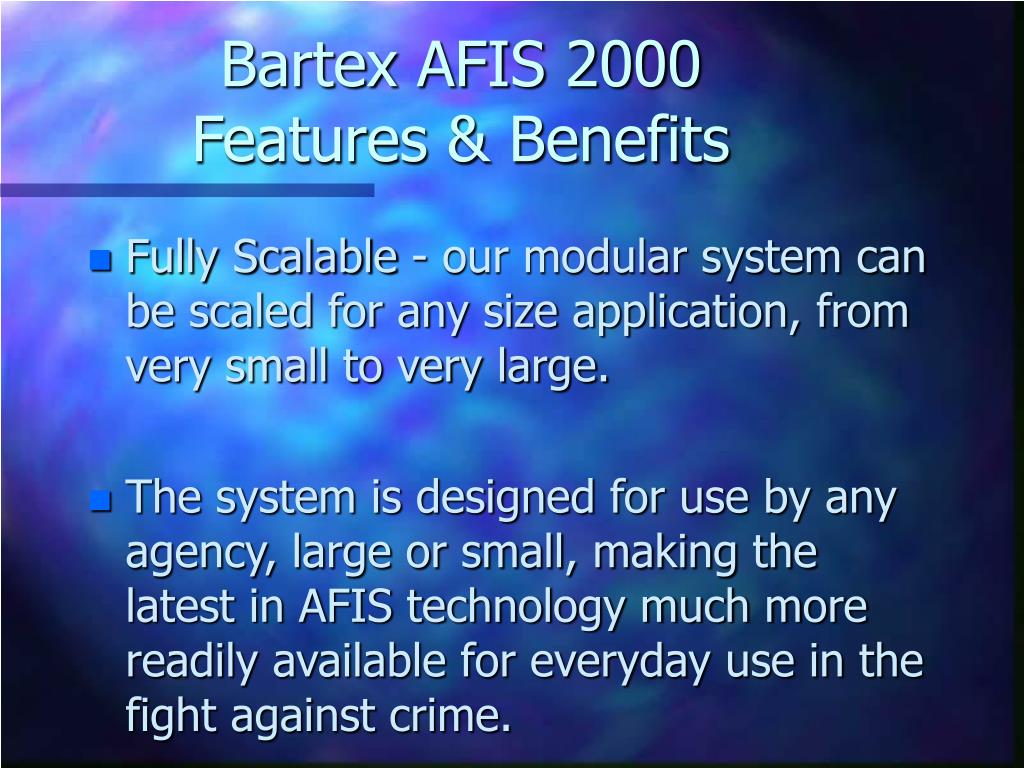 Bartex AFIS 2000
Features & Benefits

Fully Scalable - our modular system can be scaled for any size application, from very small to very large.

The system is designed for use by any agency, large or small, making the latest in AFIS technology much more readily available for everyday use in the fight against crime.